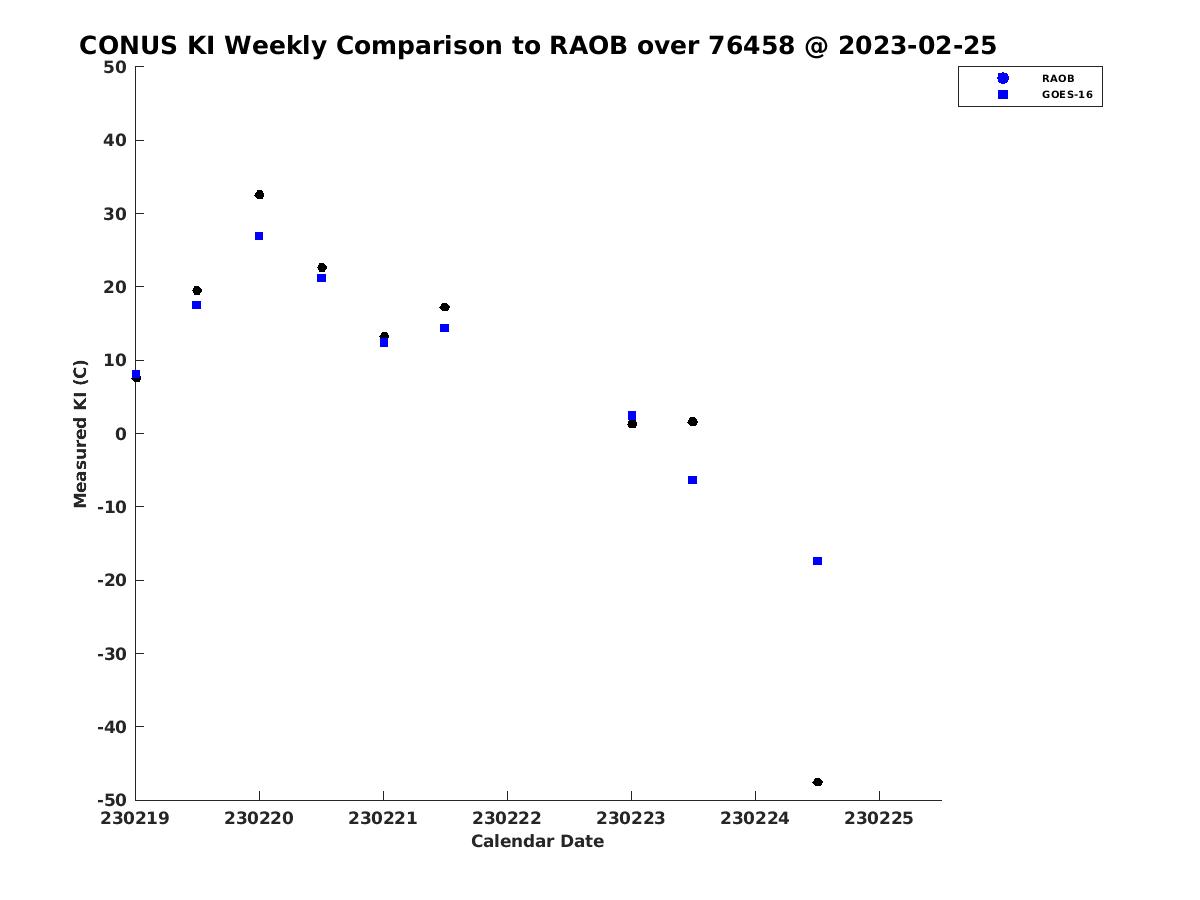 CONUS KI Weekly Comparison to RAOB over 76458 @ 2023-02-25

RAOB
GOES-16

50
40
30
20
10
0
-10
-20
-30
-40
-50

Measured KI (C)

230219
230220
230221
230222
230223
230224
230225

Calendar Date